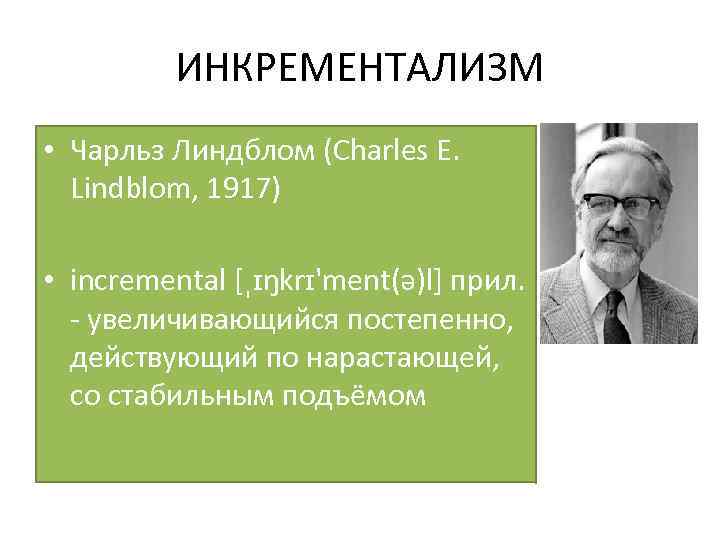 ИНКРЕМЕНТАЛИЗМ

• Чарльз Линдблом (Charles E. Lindblom, 1917)

• incremental [ˌɪŋkrɪ'ment(ə)l] прил. - увеличивающийся постепенно, действующий по нарастающей, со стабильным подъёмом